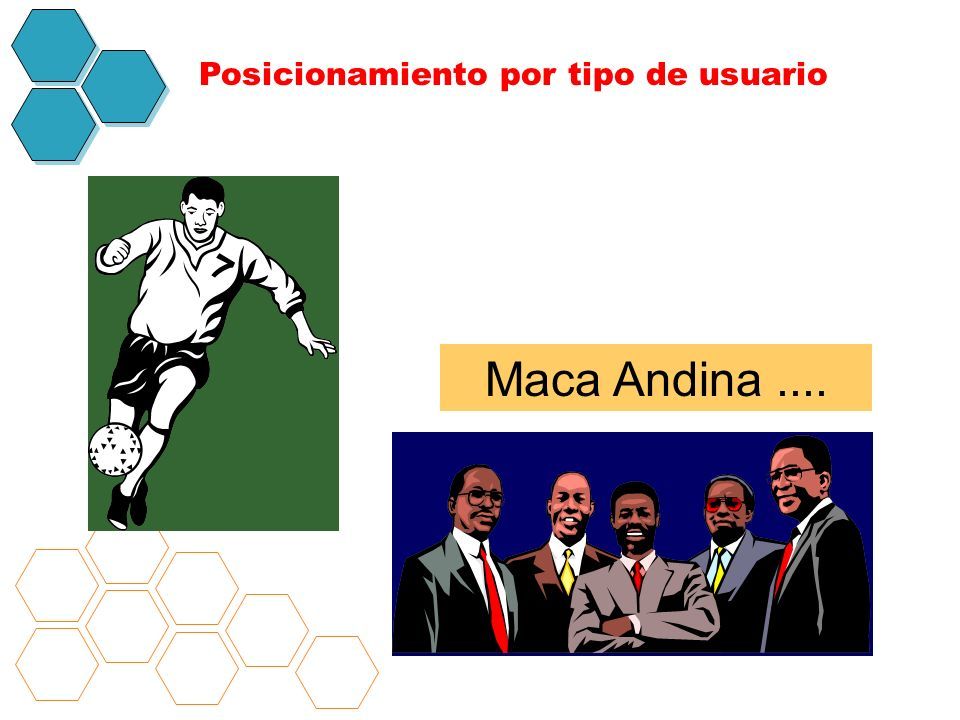 Posicionamiento por tipo de usuario

Maca Andina ....